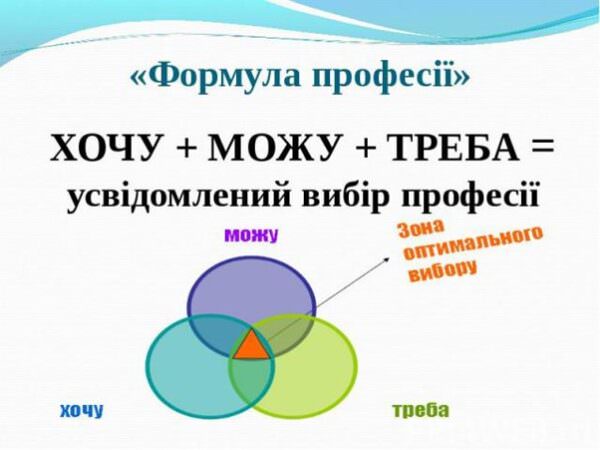 «Формула професії»

ХОЧУ + МОЖУ + ТРЕБА = усвідомлений вибір професії

можу

Зона оптимального вибору

хочу

треба